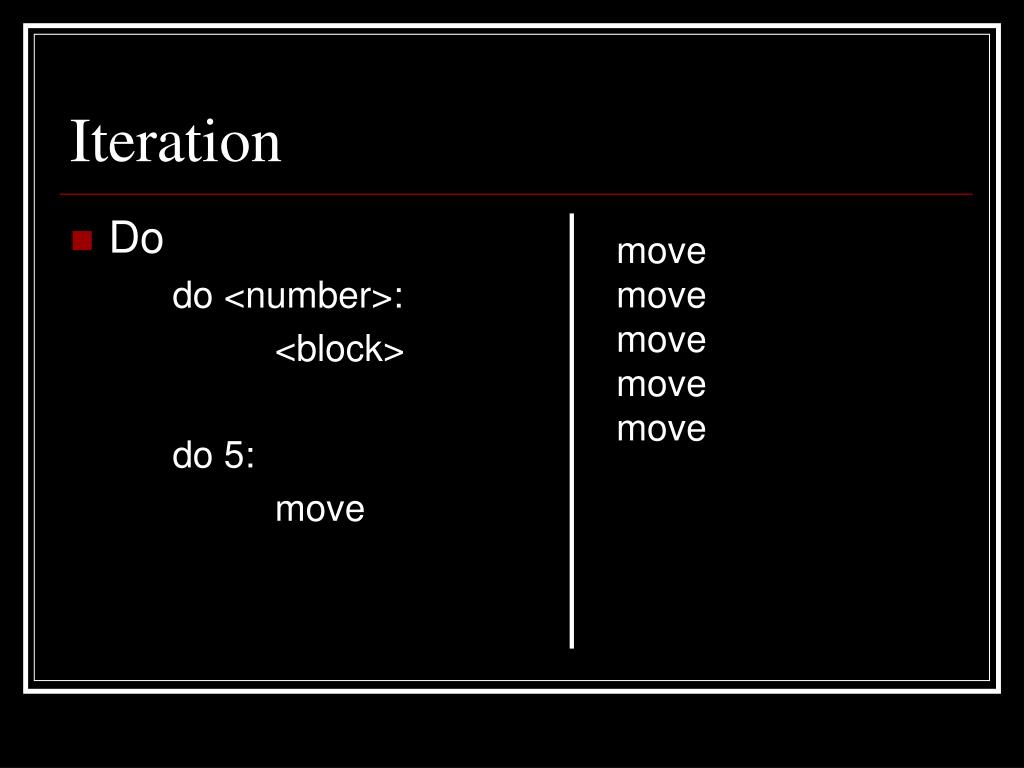 Iteration

Do

do <number>:
<block>

do 5:
move

move
move
move
move
move